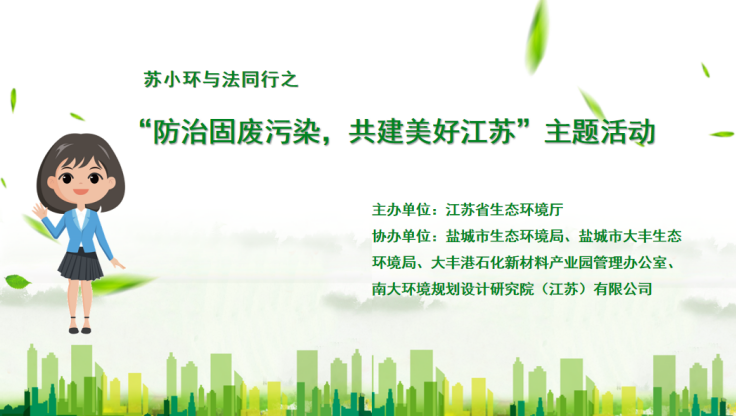 苏小环与法同行之

“防治固废污染，共建美好江苏”主题活动

主办单位：江苏省生态环境厅

协办单位：盐城市生态环境局、盐城市大丰生态环境局、大丰港石化新材料产业园管理办公室、南大环境规划设计研究院（江苏）有限公司